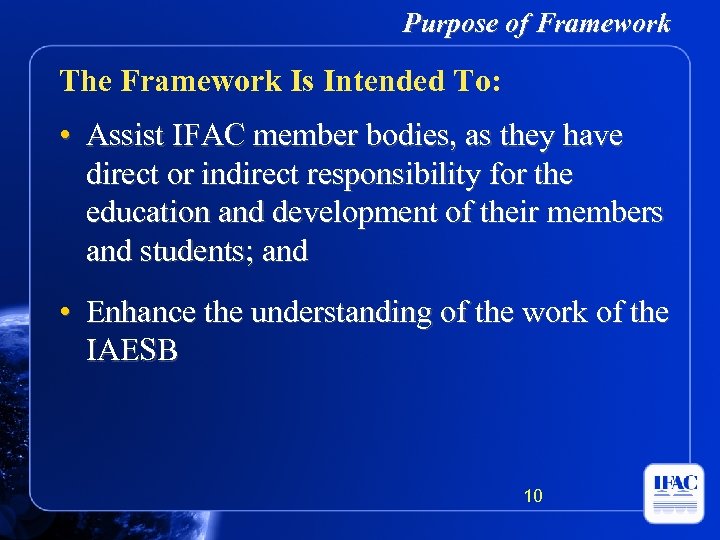 Purpose of Framework

The Framework Is Intended To:

• Assist IFAC member bodies, as they have direct or indirect responsibility for the education and development of their members and students; and

• Enhance the understanding of the work of the IAESB

10

IFAC